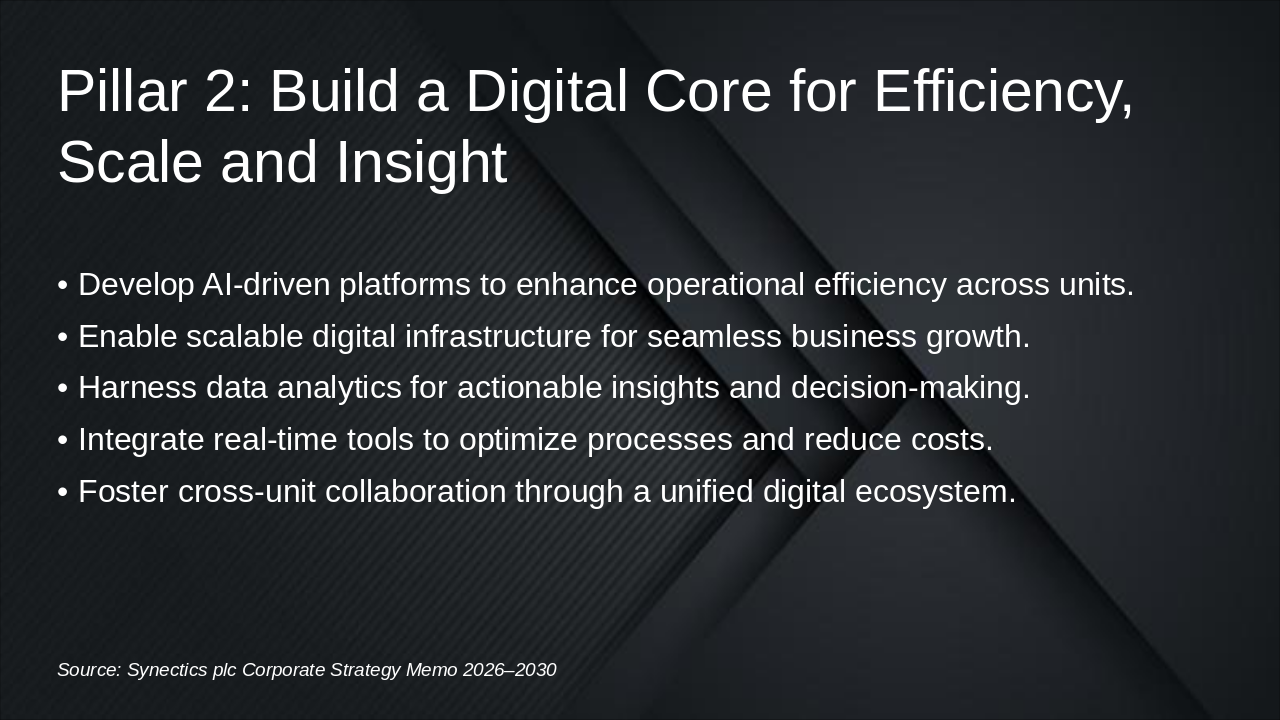 Pillar 2: Build a Digital Core for Efficiency, Scale and Insight

• Develop AI-driven platforms to enhance operational efficiency across units.
• Enable scalable digital infrastructure for seamless business growth.
• Harness data analytics for actionable insights and decision-making.
• Integrate real-time tools to optimize processes and reduce costs.
• Foster cross-unit collaboration through a unified digital ecosystem.

Source: Synectics plc Corporate Strategy Memo 2026–2030